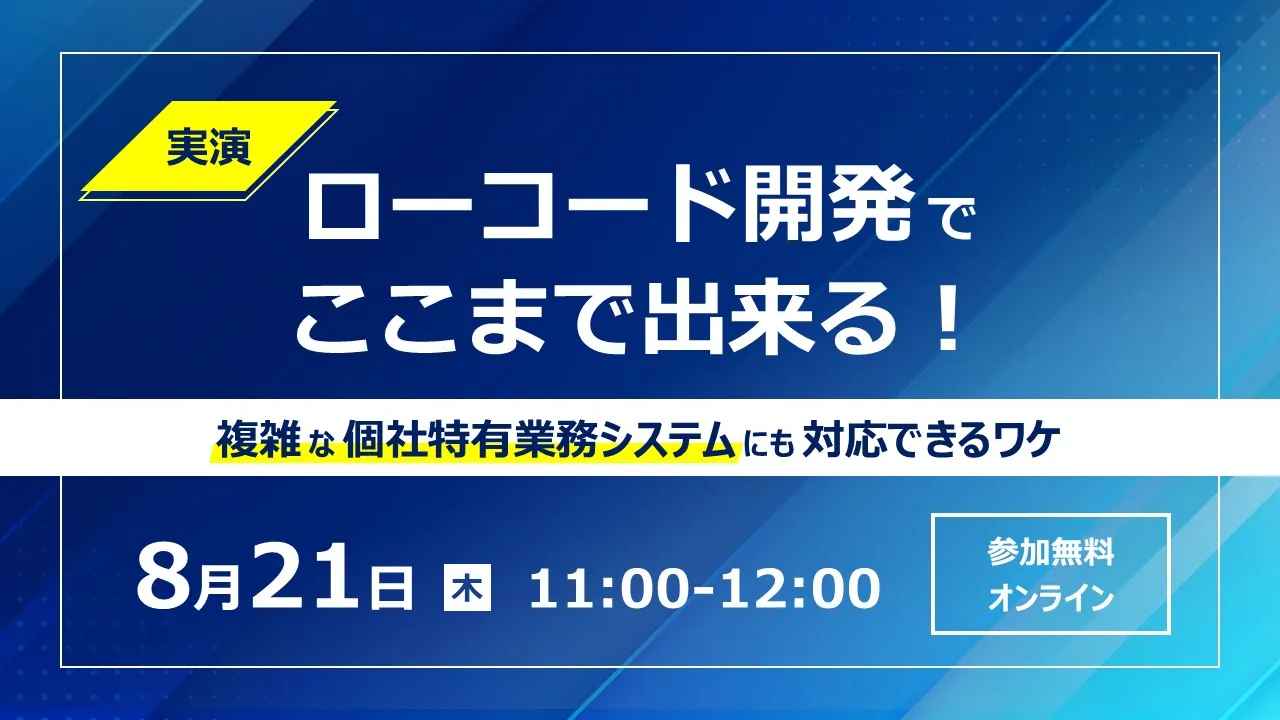 実演

ローコード開発で
ここまで出来る！

複雑な個社特有業務システムにも対応できるワケ

8月21日 木 11:00-12:00

参加無料
オンライン